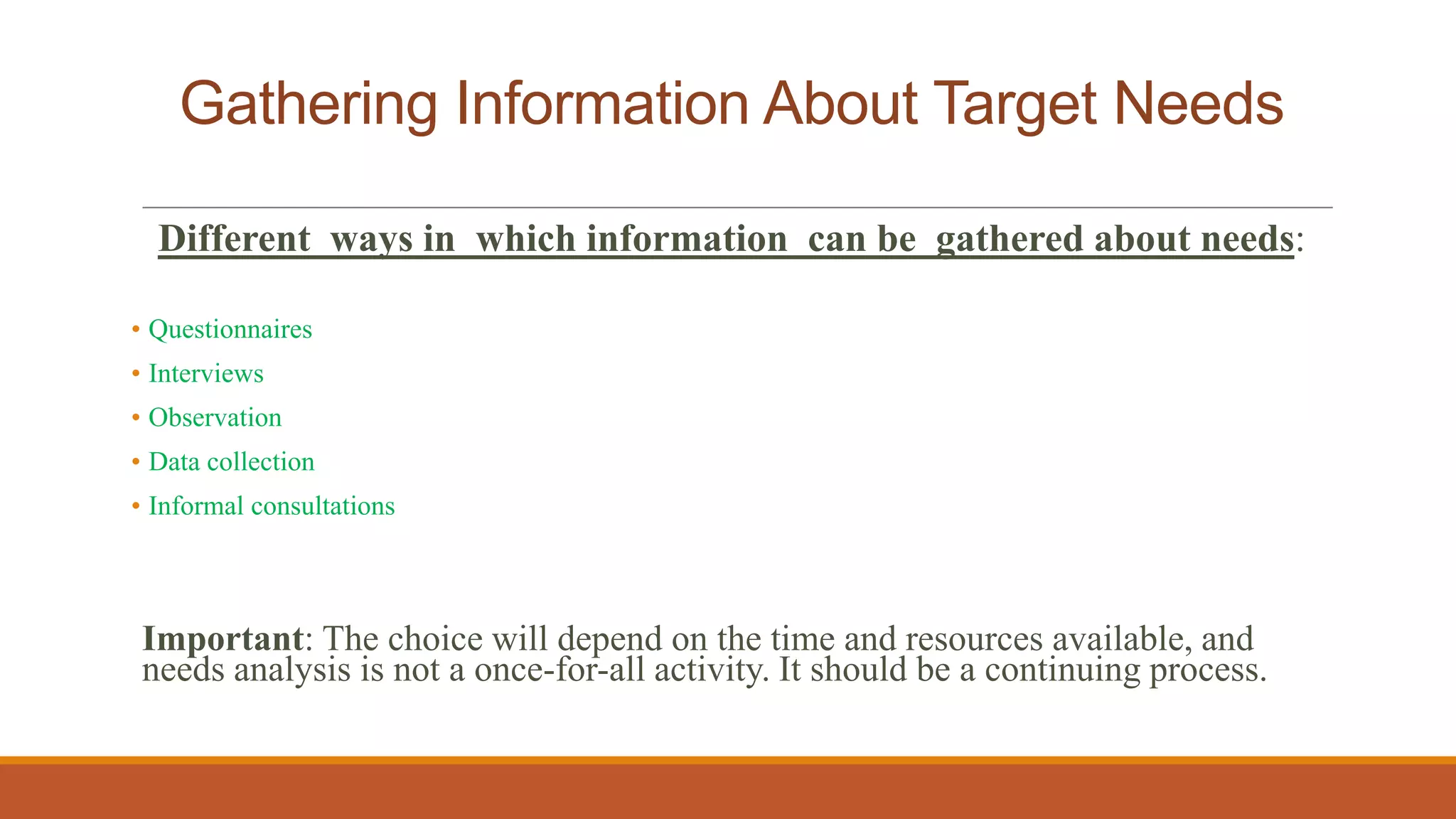 Gathering Information About Target Needs

Different ways in which information can be gathered about needs:

• Questionnaires
• Interviews
• Observation
• Data collection
• Informal consultations

Important: The choice will depend on the time and resources available, and needs analysis is not a once-for-all activity. It should be a continuing process.